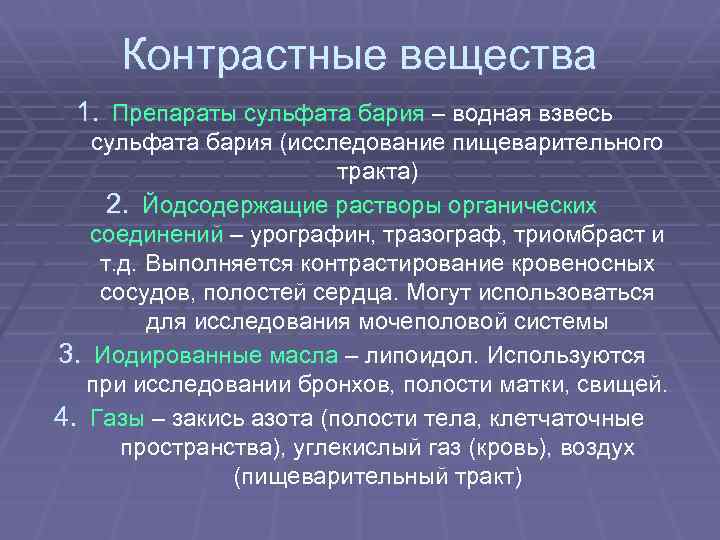 Контрастные вещества

1. Препараты сульфата бария – водная взвесь сульфата бария (исследование пищеварительного тракта)

2. Йодсодержащие растворы органических соединений – урографин, тразограф, триомбраст и т.д. Выполняется контрастирование кровеносных сосудов, полостей сердца. Могут использоваться для исследования мочеполовой системы

3. Иодированные масла – липоидол. Используются при исследовании бронхов, полости матки, свищей.

4. Газы – закись азота (полости тела, клетчаточные пространства), углекислый газ (кровь), воздух (пищеварительный тракт)